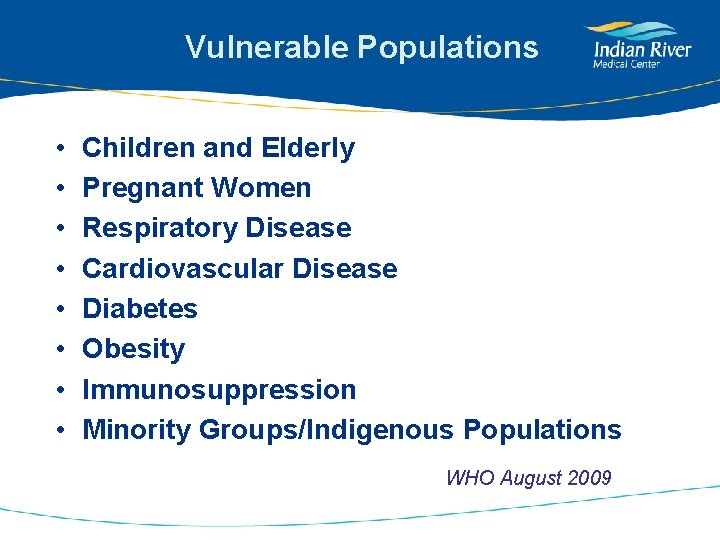 Vulnerable Populations

Indian River
Medical Center

• Children and Elderly
• Pregnant Women
• Respiratory Disease
• Cardiovascular Disease
• Diabetes
• Obesity
• Immunosuppression
• Minority Groups/Indigenous Populations

WHO August 2009